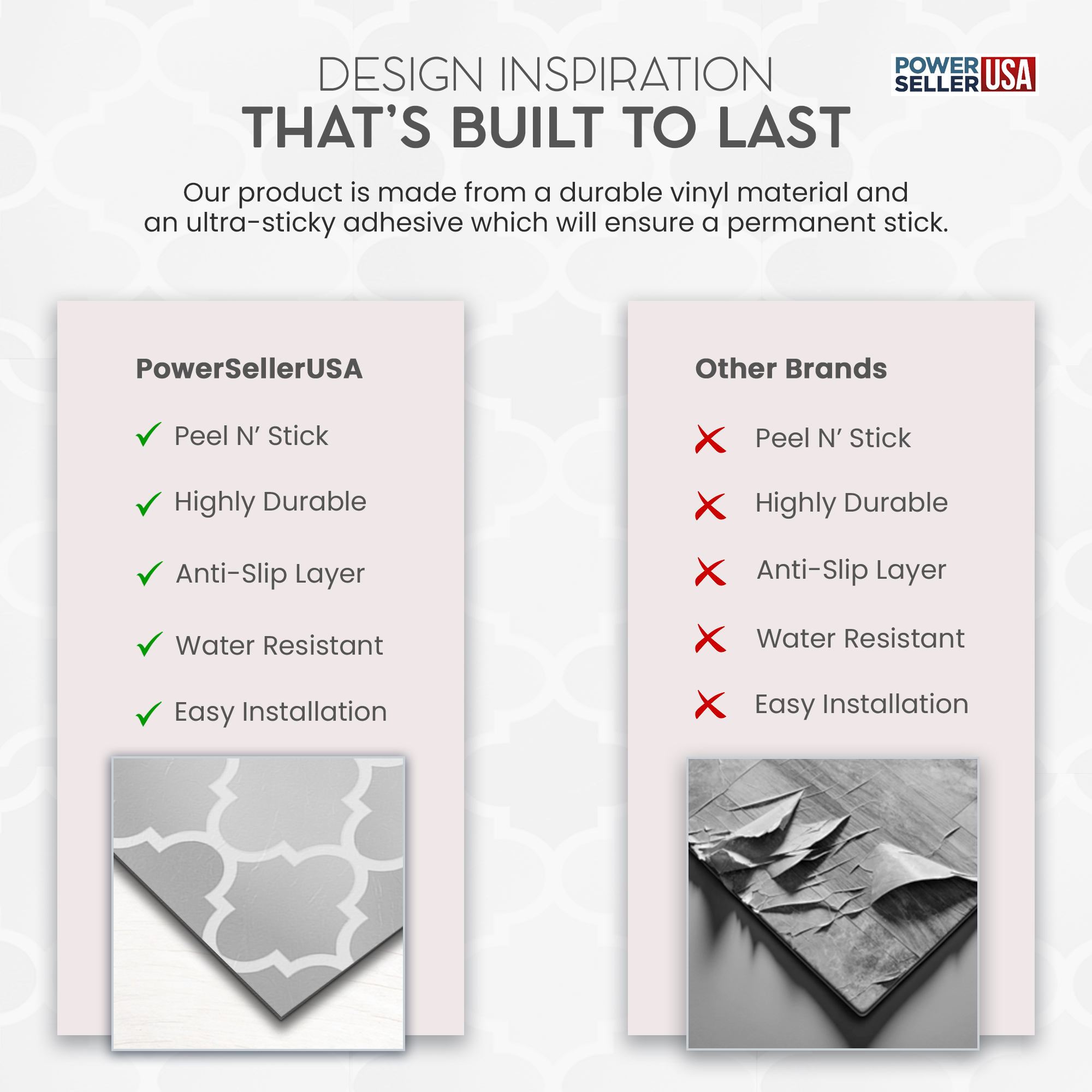 DESIGN INSPIRATION
THAT'S BUILT TO LAST

POWER SELLER USA

Our product is made from a durable vinyl material and an ultra-sticky adhesive which will ensure a permanent stick.

PowerSellerUSA

✓ Peel N' Stick

✓ Highly Durable

✓ Anti-Slip Layer

✓ Water Resistant

✓ Easy Installation

Other Brands

✗ Peel N' Stick

✗ Highly Durable

✗ Anti-Slip Layer

✗ Water Resistant

✗ Easy Installation